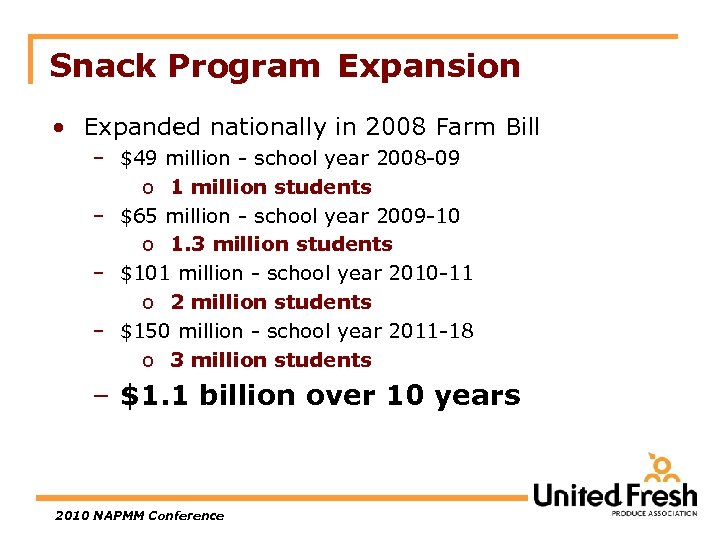 Snack Program Expansion

• Expanded nationally in 2008 Farm Bill
– $49 million - school year 2008-09
o 1 million students
– $65 million - school year 2009-10
o 1.3 million students
– $101 million - school year 2010-11
o 2 million students
– $150 million - school year 2011-18
o 3 million students
– $1.1 billion over 10 years

2010 NAPMM Conference

United Fresh
PRODUCE ASSOCIATION